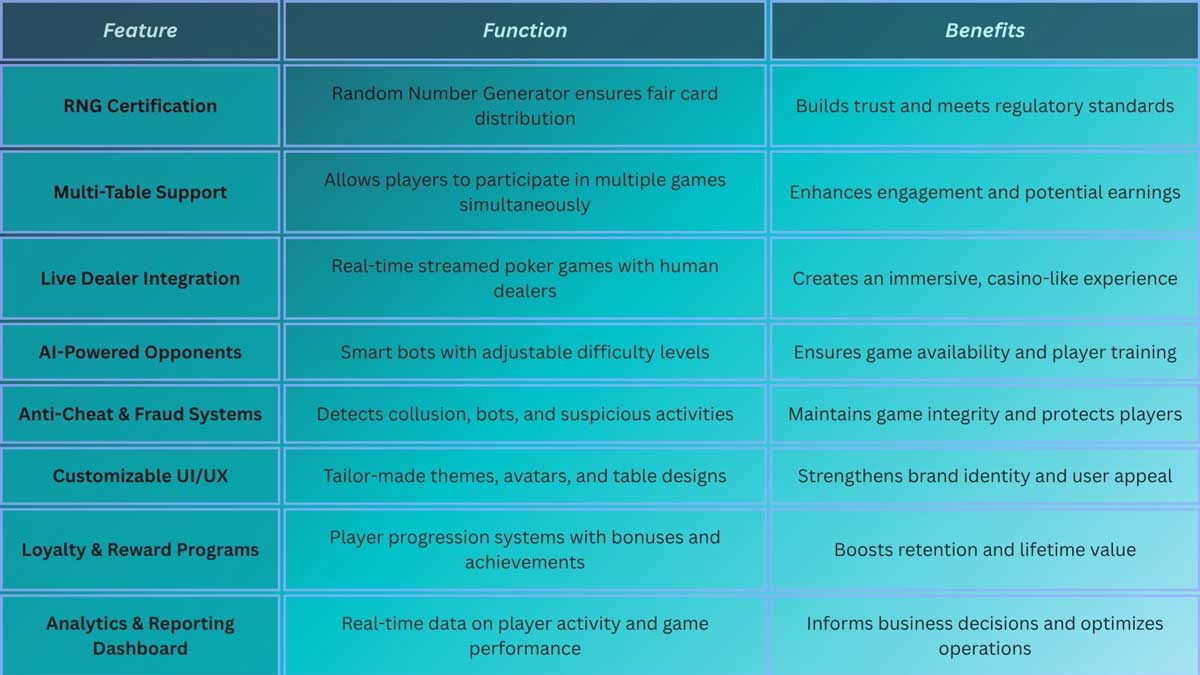 | Feature | Function | Benefits |
|---|---|---|
| RNG Certification | Random Number Generator ensures fair card distribution | Builds trust and meets regulatory standards |
| Multi-Table Support | Allows players to participate in multiple games simultaneously | Enhances engagement and potential earnings |
| Live Dealer Integration | Real-time streamed poker games with human dealers | Creates an immersive, casino-like experience |
| AI-Powered Opponents | Smart bots with adjustable difficulty levels | Ensures game availability and player training |
| Anti-Cheat & Fraud Systems | Detects collusion, bots, and suspicious activities | Maintains game integrity and protects players |
| Customizable UI/UX | Tailor-made themes, avatars, and table designs | Strengthens brand identity and user appeal |
| Loyalty & Reward Programs | Player progression systems with bonuses and achievements | Boosts retention and lifetime value |
| Analytics & Reporting Dashboard | Real-time data on player activity and game performance | Informs business decisions and optimizes operations |